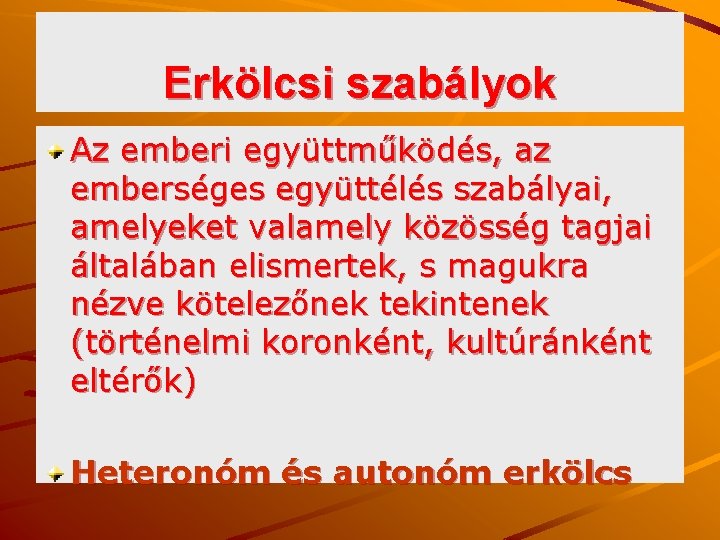 Erkölcsi szabályok

Az emberi együttműködés, az emberséges együttélés szabályai, amelyeket valamely közösség tagjai általában elismertek, s magukra nézve kötelezőnek tekintenek (történelmi koronként, kultúránként eltérők)

Heteronóm és autonóm erkölcs